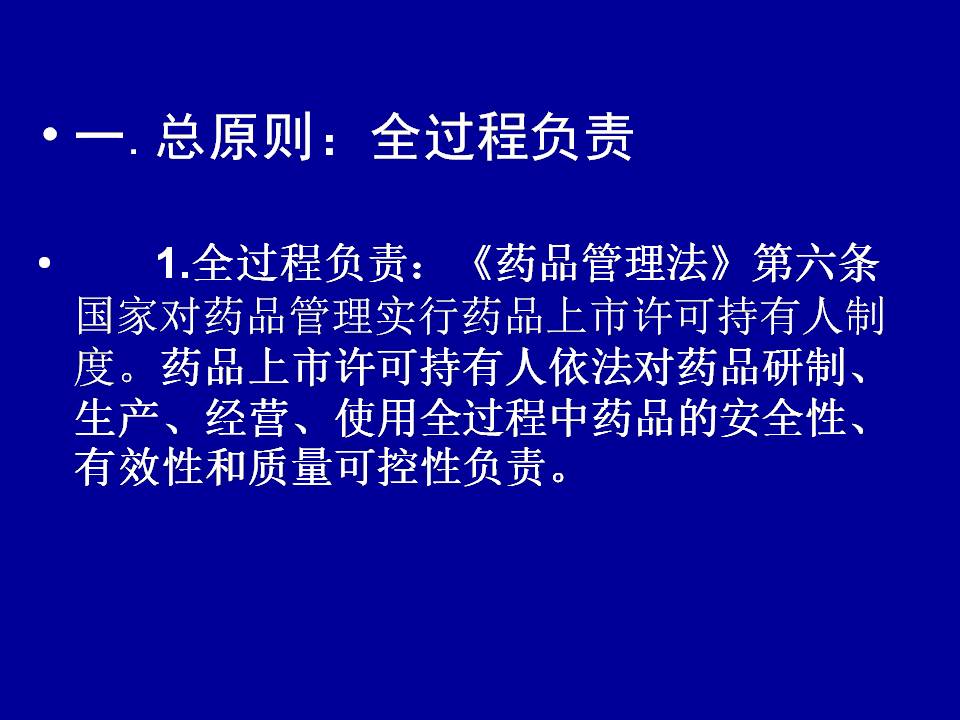 • 一. 总原则：全过程负责

• 1.全过程负责：《药品管理法》第六条 国家对药品管理实行药品上市许可持有人制度。药品上市许可持有人依法对药品研制、生产、经营、使用全过程中药品的安全性、有效性和质量可控性负责。